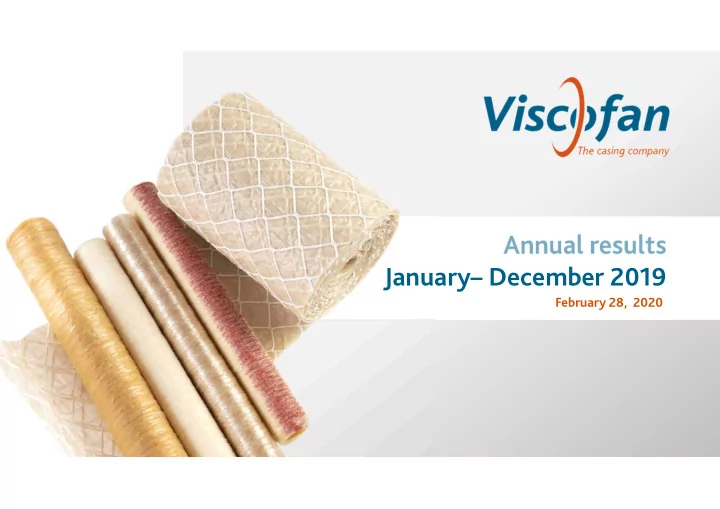 Viscofan
The casing company

Annual results
January– December 2019
February 28, 2020